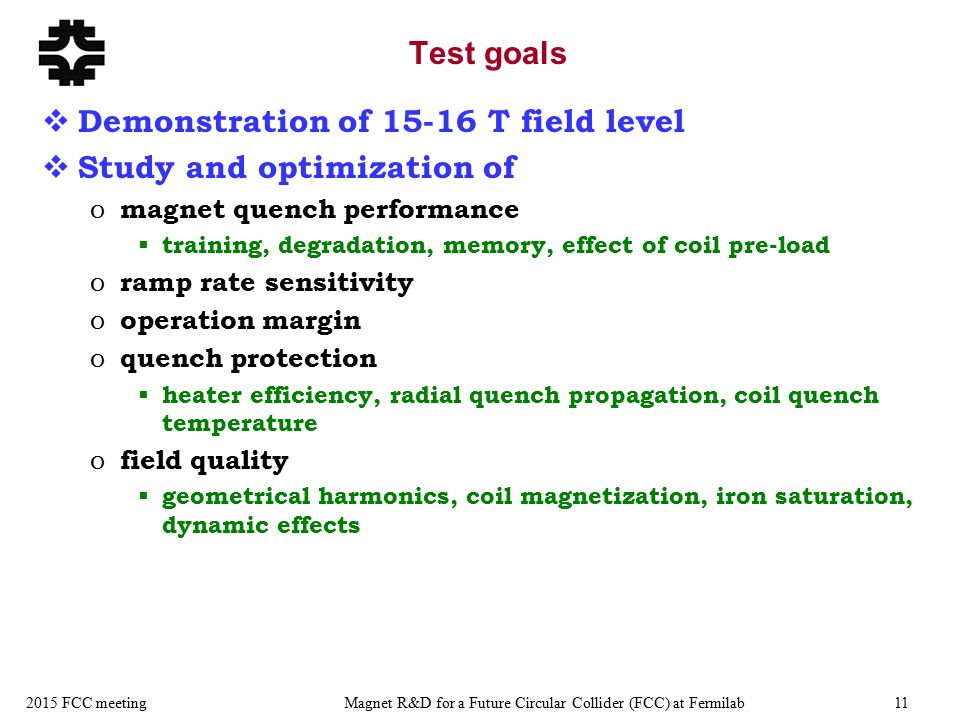 Test goals

❖ Demonstration of 15-16 T field level

❖ Study and optimization of

o magnet quench performance

▪ training, degradation, memory, effect of coil pre-load

o ramp rate sensitivity

o operation margin

o quench protection

▪ heater efficiency, radial quench propagation, coil quench temperature

o field quality

▪ geometrical harmonics, coil magnetization, iron saturation, dynamic effects

2015 FCC meeting

Magnet R&D for a Future Circular Collider (FCC) at Fermilab

11